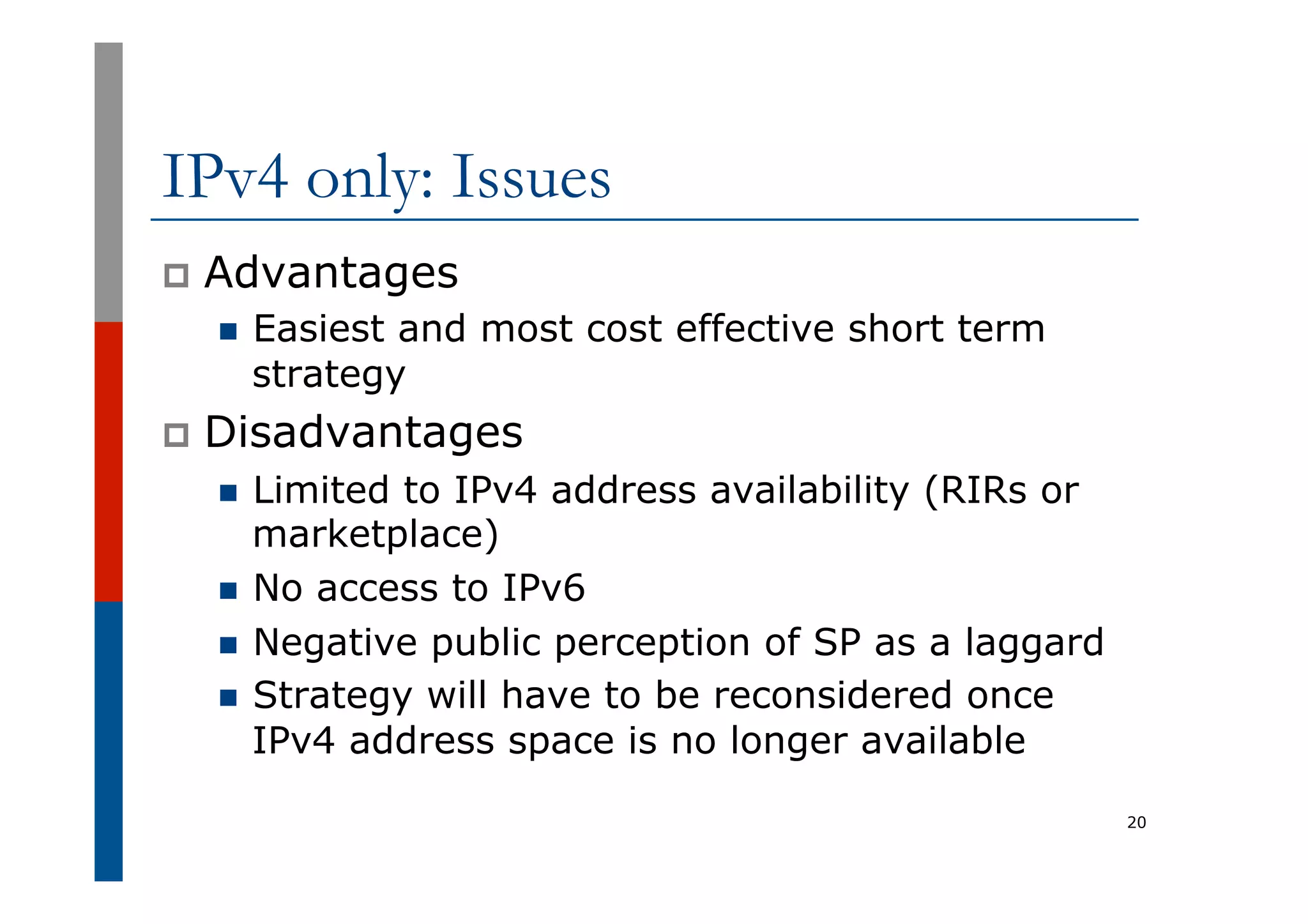 IPv4 only: Issues

Advantages

Easiest and most cost effective short term strategy

Disadvantages

Limited to IPv4 address availability (RIRs or marketplace)

No access to IPv6

Negative public perception of SP as a laggard

Strategy will have to be reconsidered once IPv4 address space is no longer available

20